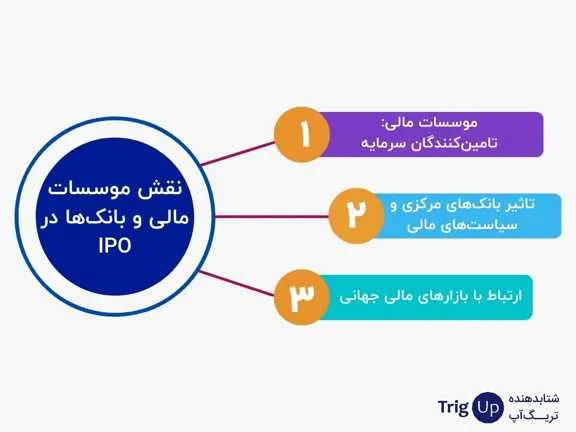 نقش موسسات مالی و بانک‌ها در IPO

۱
موسسات مالی:
تامین‌کنندگان سرمایه

۲
تاثیر بانک‌های مرکزی و سیاست‌های مالی

۳
ارتباط با بازارهای مالی جهانی

Trig Up
شتابدهنده
تریگ‌آپ